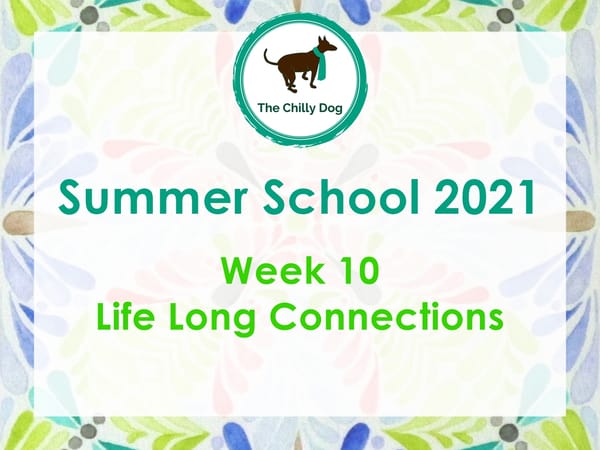 The Chilly Dog

Summer School 2021

Week 10
Life Long Connections